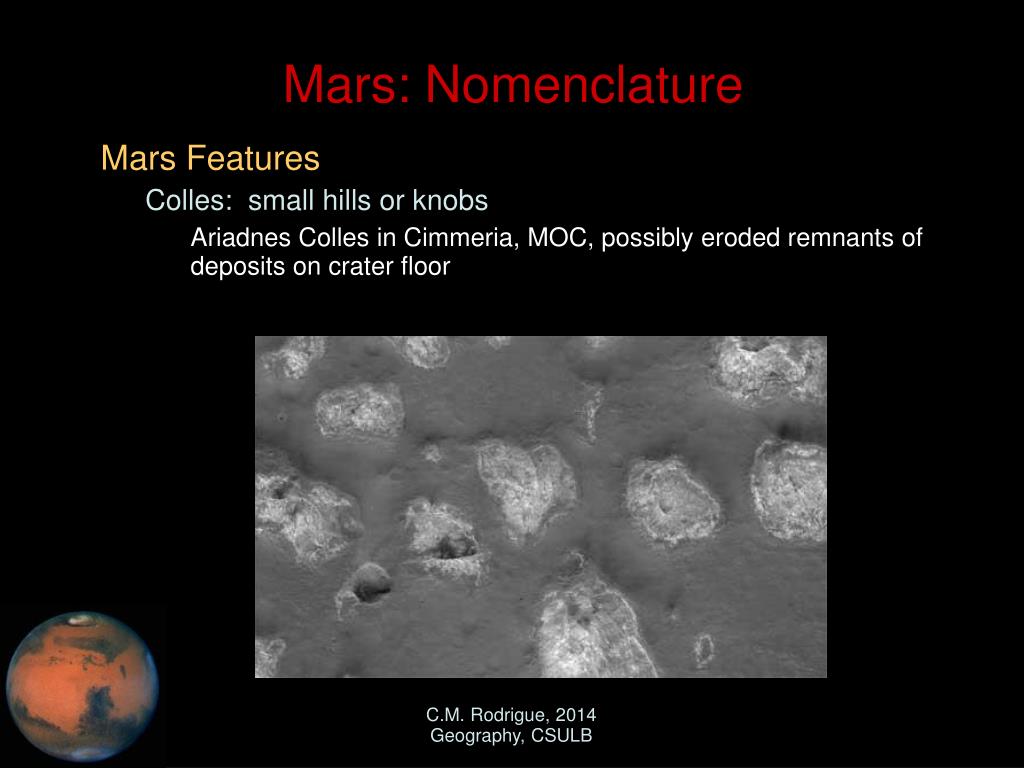 Mars: Nomenclature

Mars Features

Colles: small hills or knobs

Ariadnes Colles in Cimmeria, MOC, possibly eroded remnants of deposits on crater floor

C.M. Rodrigue, 2014
Geography, CSULB